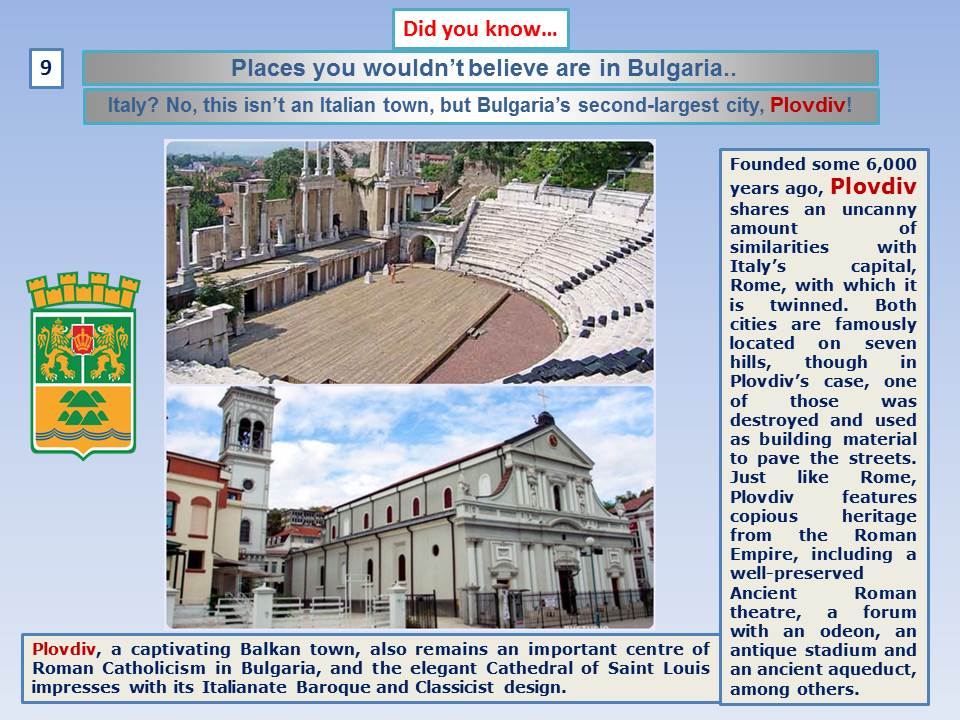 Did you know…

9

Places you wouldn't believe are in Bulgaria..

Italy? No, this isn't an Italian town, but Bulgaria's second-largest city, Plovdiv!

Founded some 6,000 years ago, Plovdiv shares an uncanny amount of similarities with Italy's capital, Rome, with which it is twinned. Both cities are famously located on seven hills, though in Plovdiv's case, one of those was destroyed and used as building material to pave the streets. Just like Rome, Plovdiv features copious heritage from the Roman Empire, including a well-preserved Ancient Roman theatre, a forum with an odeon, an antique stadium and an ancient aqueduct, among others.

Plovdiv, a captivating Balkan town, also remains an important centre of Roman Catholicism in Bulgaria, and the elegant Cathedral of Saint Louis impresses with its Italianate Baroque and Classicist design.